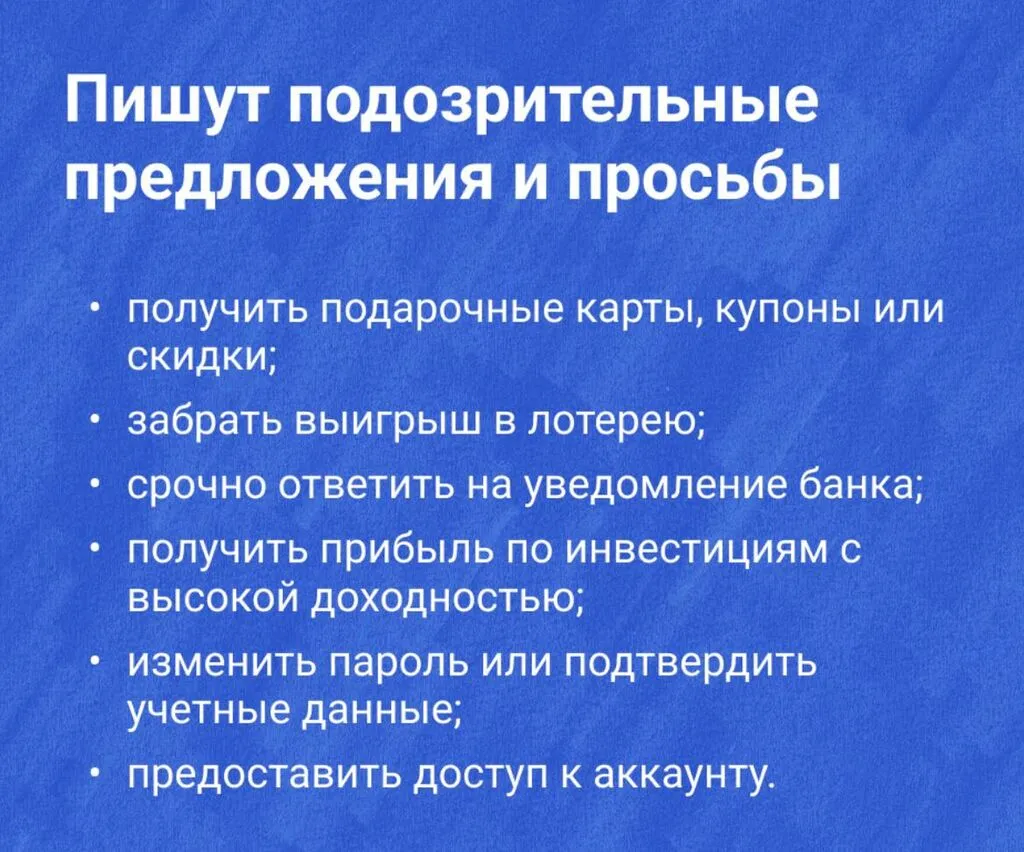 Пишут подозрительные предложения и просьбы

• получить подарочные карты, купоны или скидки;
• забрать выигрыш в лотерею;
• срочно ответить на уведомление банка;
• получить прибыль по инвестициям с высокой доходностью;
• изменить пароль или подтвердить учетные данные;
• предоставить доступ к аккаунту.